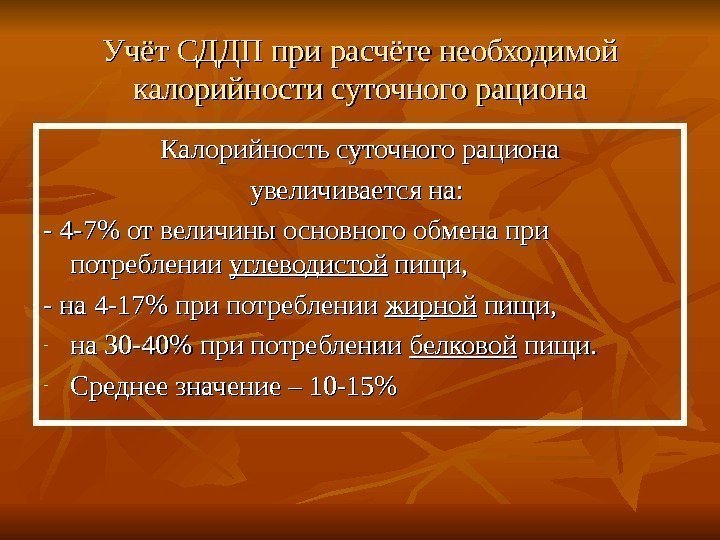 Учёт СДДП при расчёте необходимой калорийности суточного рациона

Калорийность суточного рациона увеличивается на:

- 4-7% от величины основного обмена при потреблении углеводистой пищи,

- на 4-17% при потреблении жирной пищи,

- на 30-40% при потреблении белковой пищи.

- Среднее значение – 10-15%